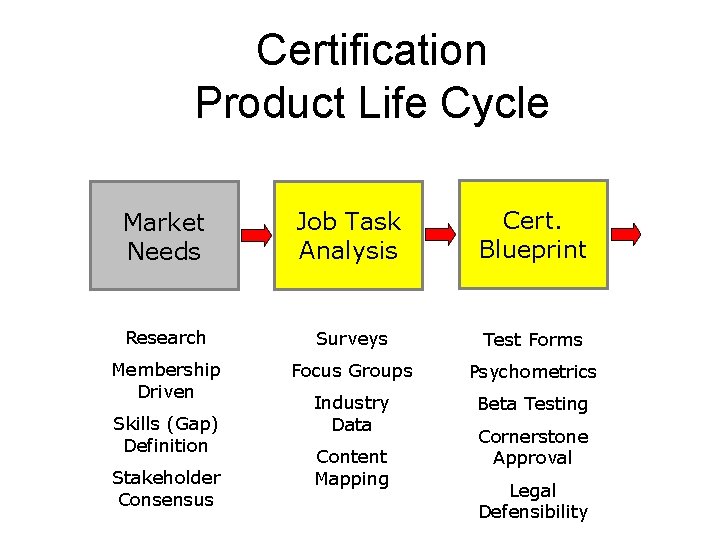 Certification
Product Life Cycle

Market Needs

Job Task Analysis

Cert. Blueprint

Research

Membership Driven

Skills (Gap) Definition

Stakeholder Consensus

Surveys

Focus Groups

Industry Data

Content Mapping

Test Forms

Psychometrics

Beta Testing

Cornerstone Approval

Legal Defensibility